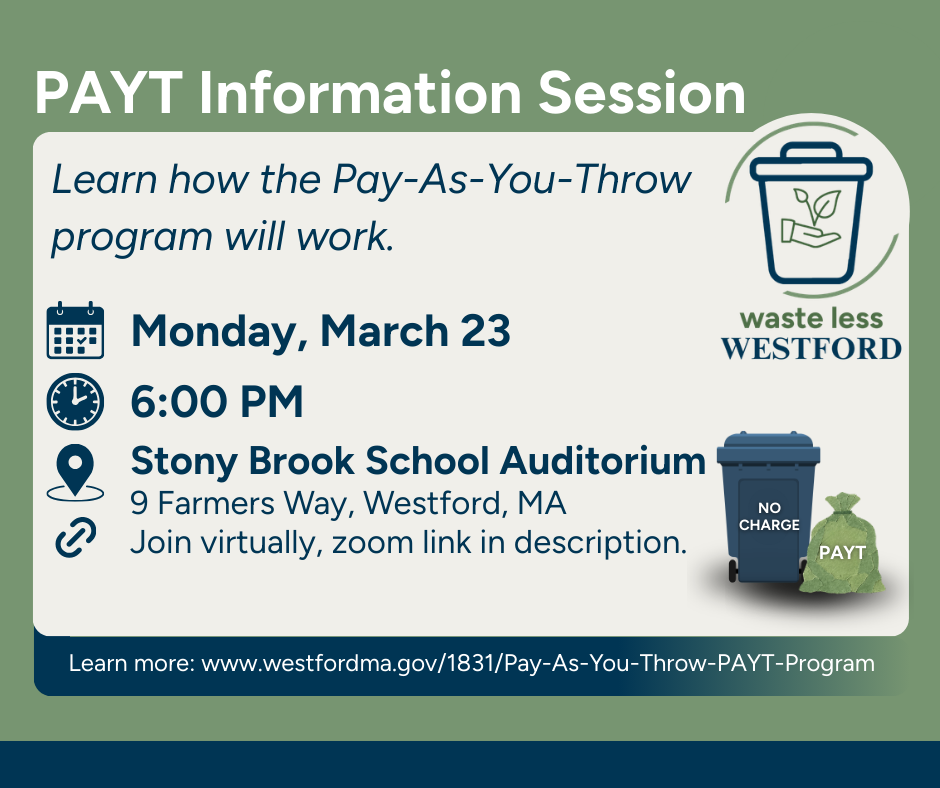 PAYT Information Session

Learn how the Pay-As-You-Throw program will work.

waste less
WESTFORD

Monday, March 23

6:00 PM

Stony Brook School Auditorium
9 Farmers Way, Westford, MA
Join virtually, zoom link in description.

NO CHARGE

PAYT

Learn more: www.westfordma.gov/1831/Pay-As-You-Throw-PAYT-Program